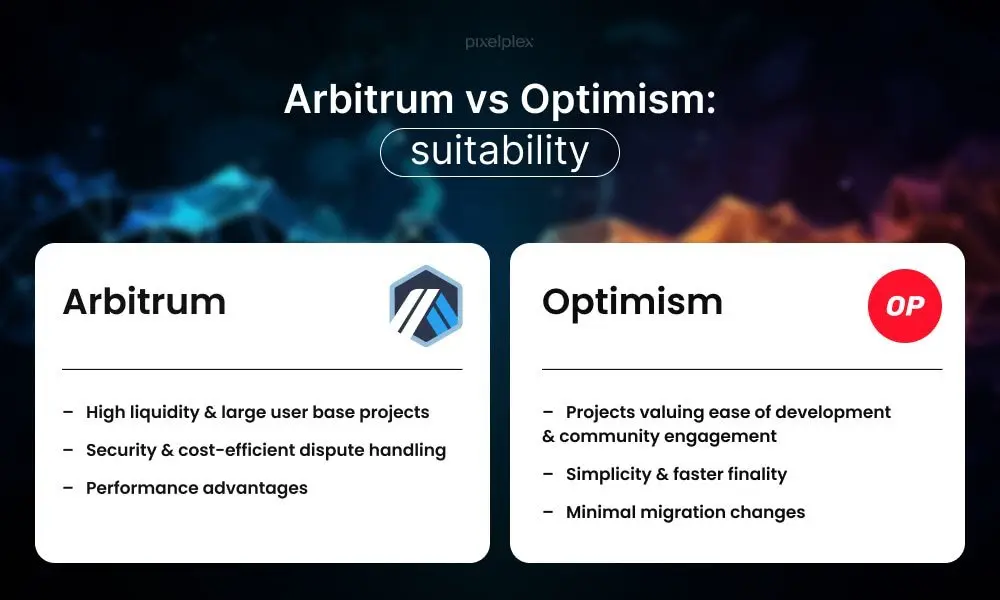 pixelplex

Arbitrum vs Optimism:
suitability

Arbitrum

– High liquidity & large user base projects
– Security & cost-efficient dispute handling
– Performance advantages

Optimism

OP

– Projects valuing ease of development & community engagement
– Simplicity & faster finality
– Minimal migration changes